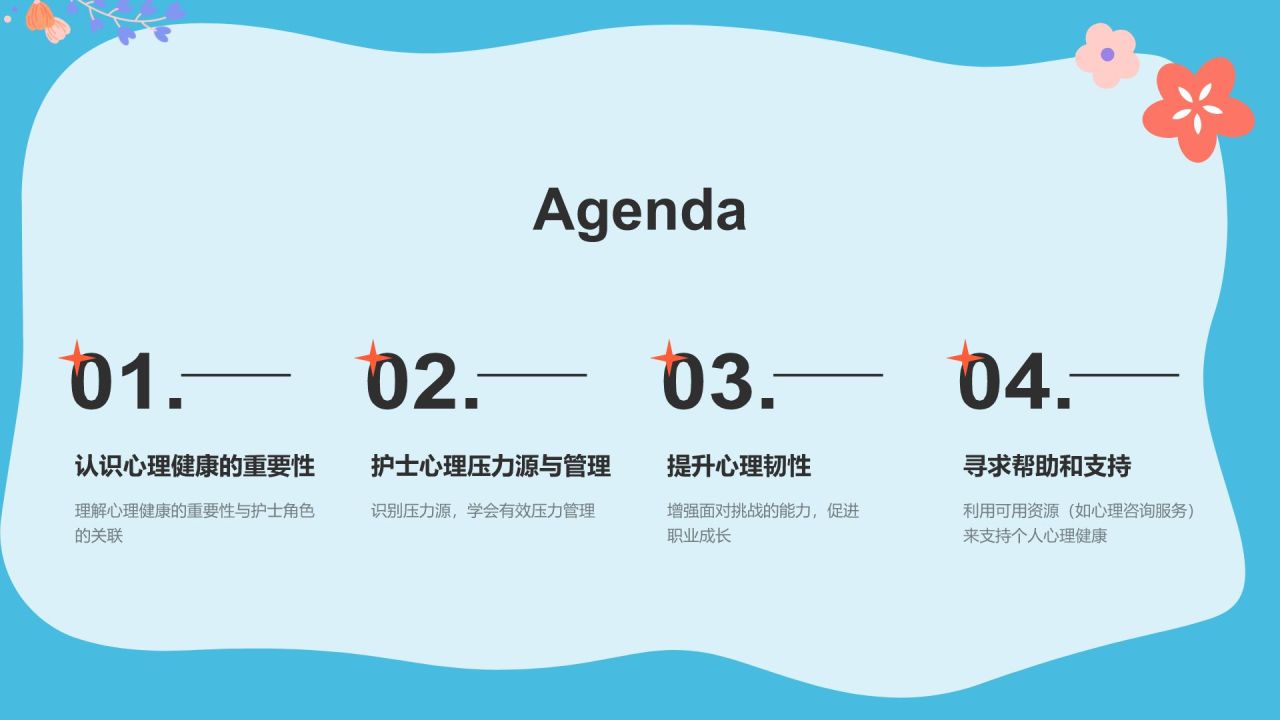 Agenda

01.

认识心理健康的重要性

理解心理健康的重要性与护士角色的关联

02.

护士心理压力源与管理

识别压力源，学会有效压力管理

03.

提升心理韧性

增强面对挑战的能力，促进职业成长

04.

寻求帮助和支持

利用可用资源（如心理咨询服务）来支持个人心理健康